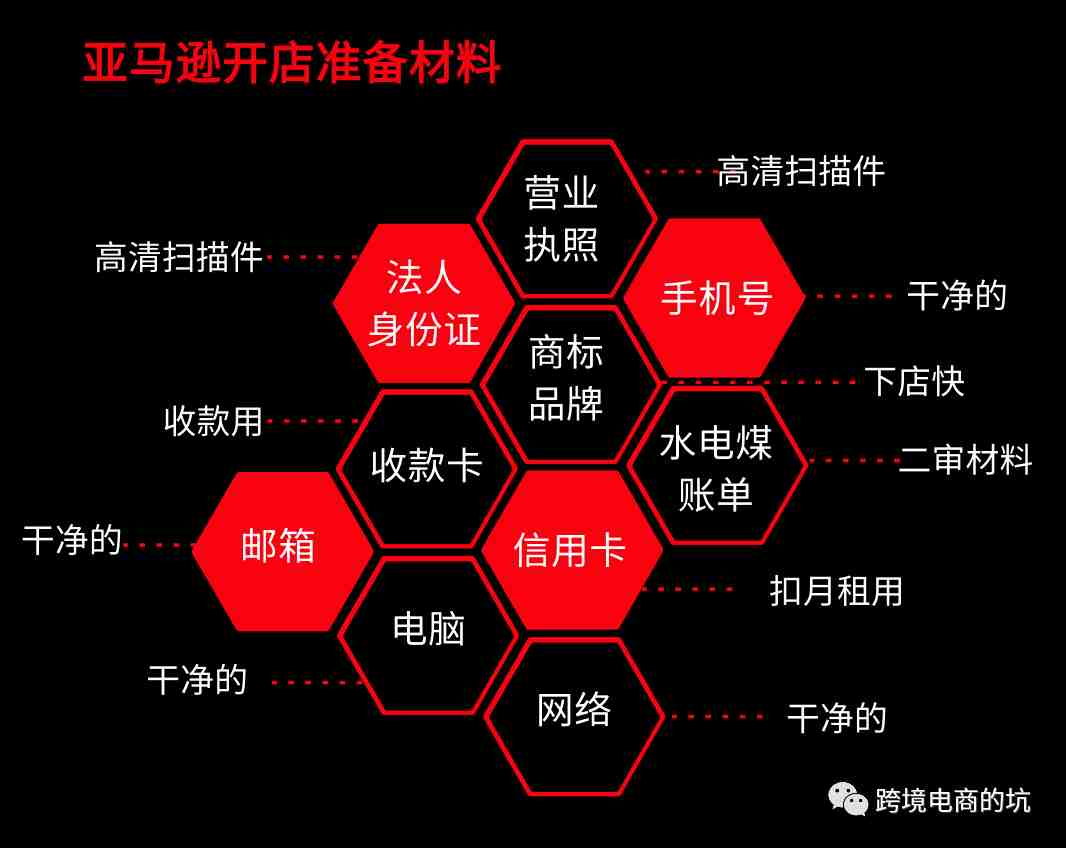 亚马逊开店准备材料

营业执照
高清扫描件

高清扫描件
法人身份证

手机号
干净的

商标品牌
下店快

收款用
收款卡

水电煤账单
二审材料

干净的
邮箱

信用卡
扣月租用

电脑
干净的

网络
干净的

跨境电商的坑